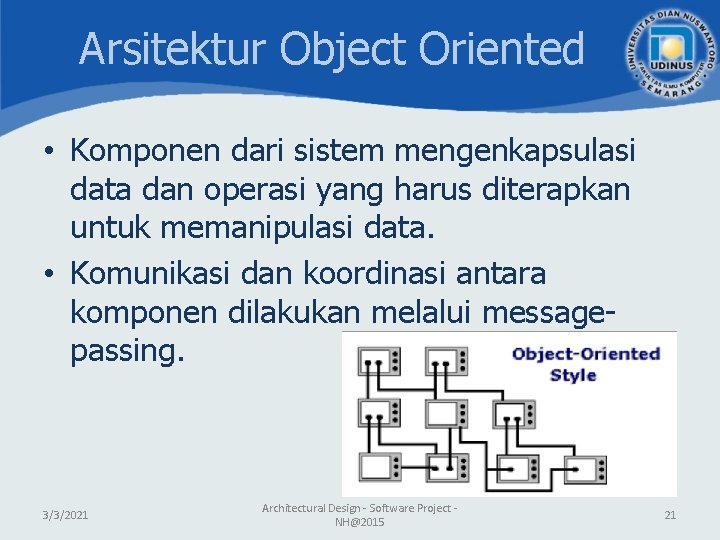 Arsitektur Object Oriented

UNIVERSITAS DIAN NUSWANTORO
UDINUS
FAKULTAS ILMU KOMPUTER
SEMARANG

• Komponen dari sistem mengenkapsulasi data dan operasi yang harus diterapkan untuk memanipulasi data.
• Komunikasi dan koordinasi antara komponen dilakukan melalui message-passing.

Object-Oriented Style

3/3/2021

Architectural Design - Software Project - NH@2015

21